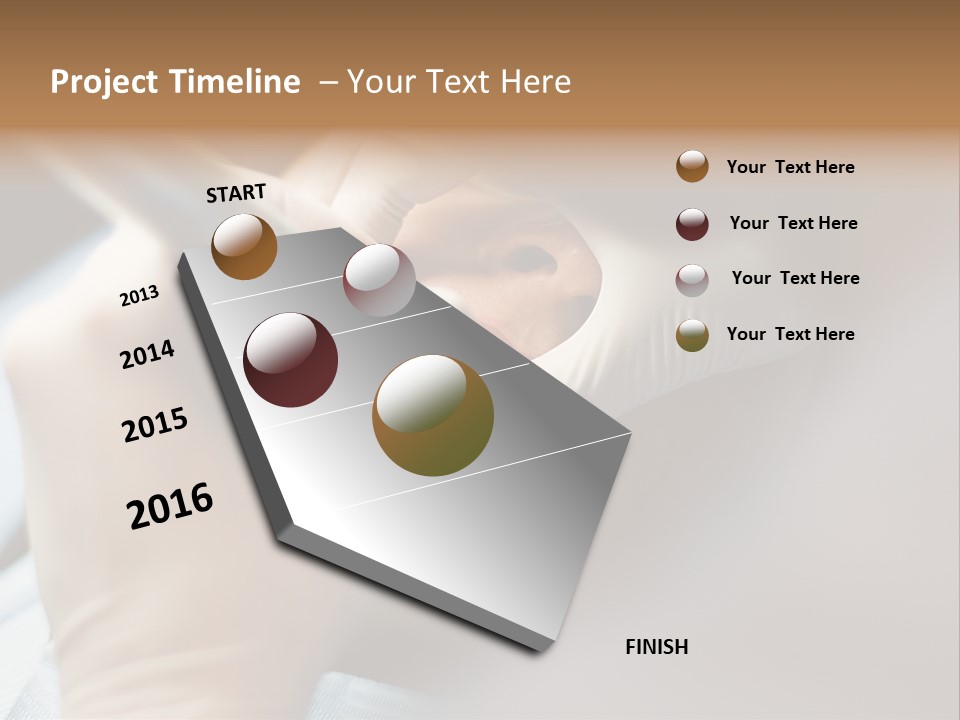 Project Timeline – Your Text Here

START

2013

2014

2015

2016

FINISH

Your Text Here

Your Text Here

Your Text Here

Your Text Here